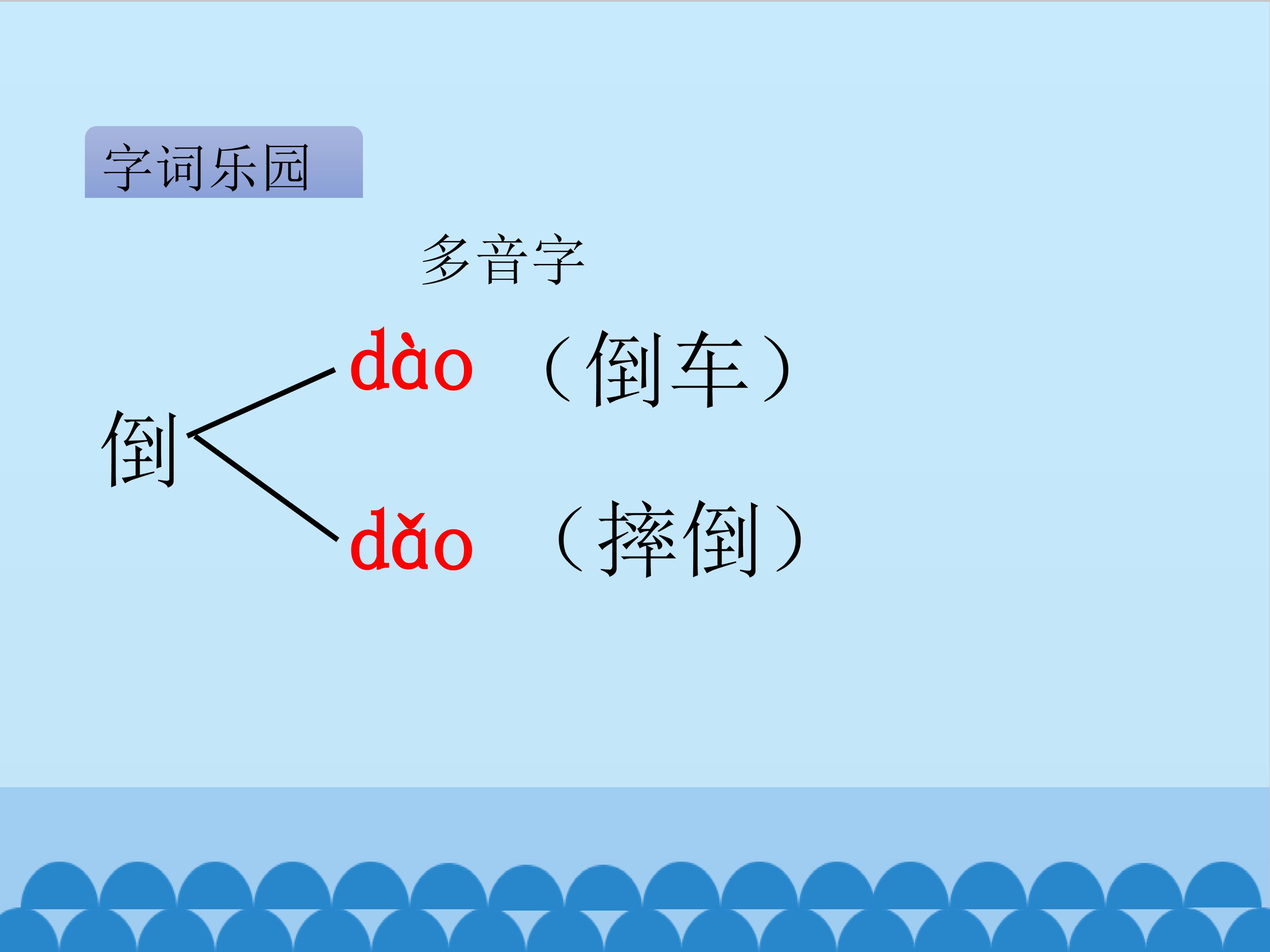 字词乐园

多音字

倒

dào （倒车）

dǎo （摔倒）